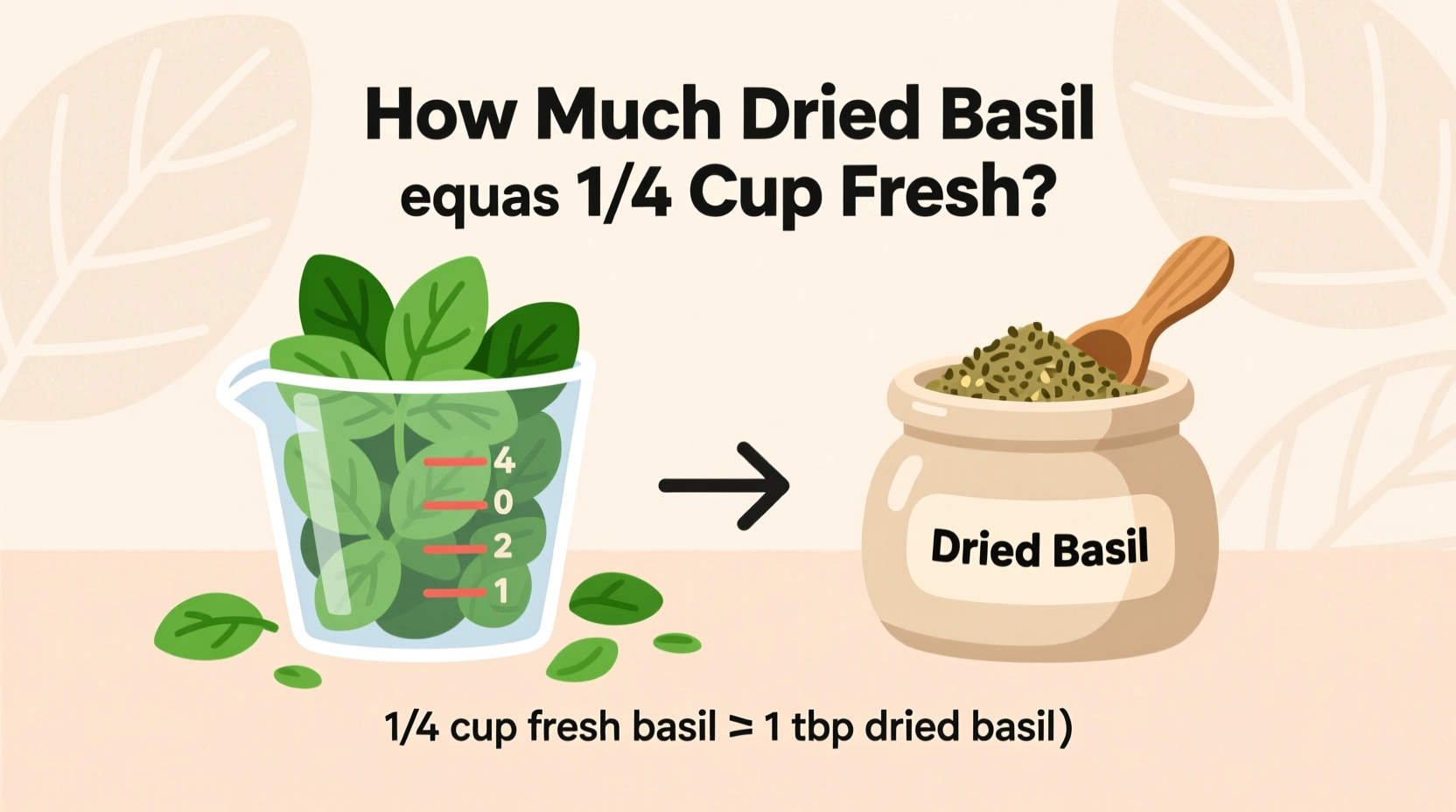 How Much Dried Basil equas 1/4 Cup Fresh?

4
0
2
1

Dried Basil

1/4 cup fresh basil ≥ 1 tbp dried basil)